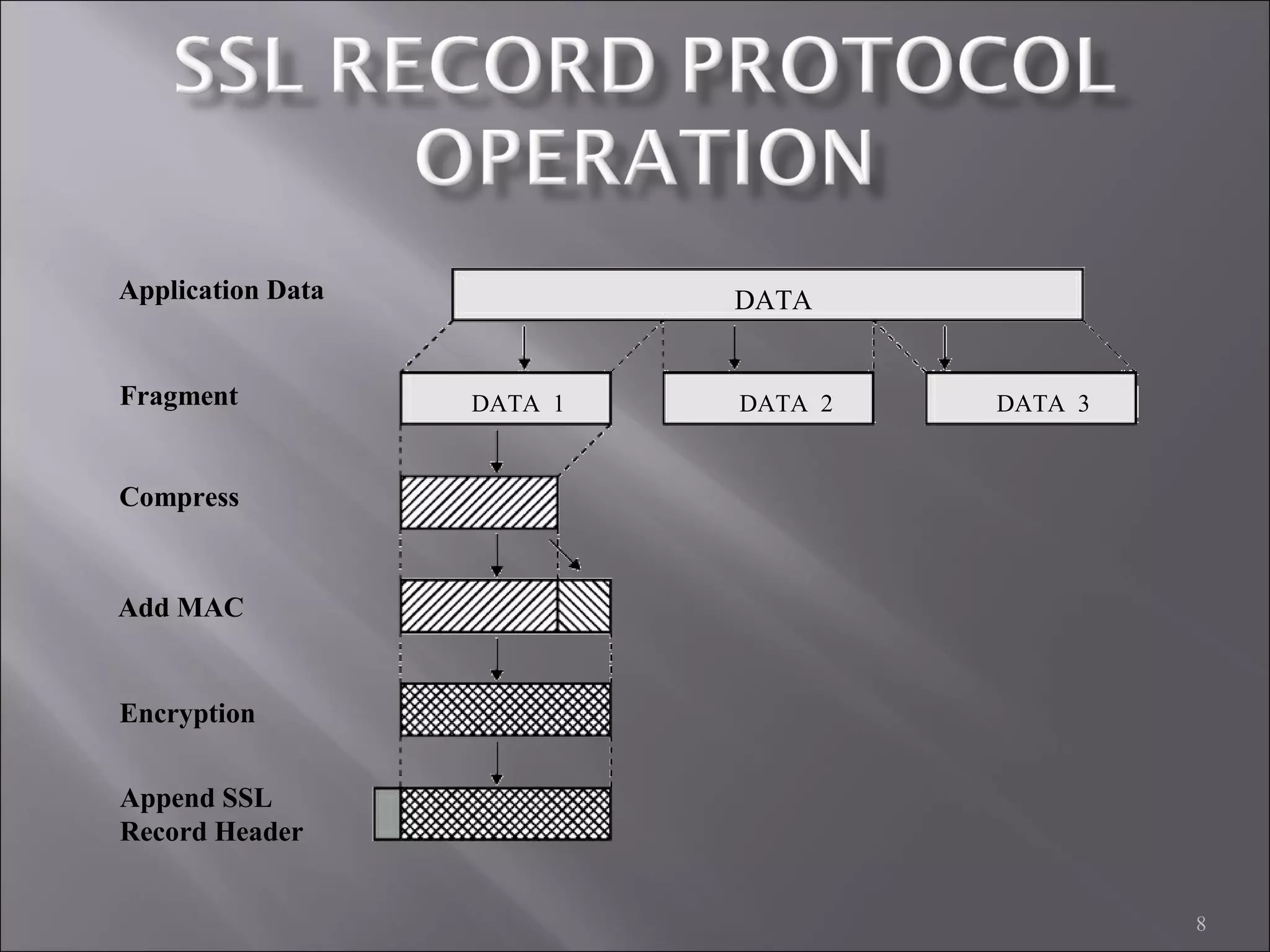 SSL RECORD PROTOCOL OPERATION

Application Data

DATA

Fragment

DATA 1

DATA 2

DATA 3

Compress

Add MAC

Encryption

Append SSL Record Header

8